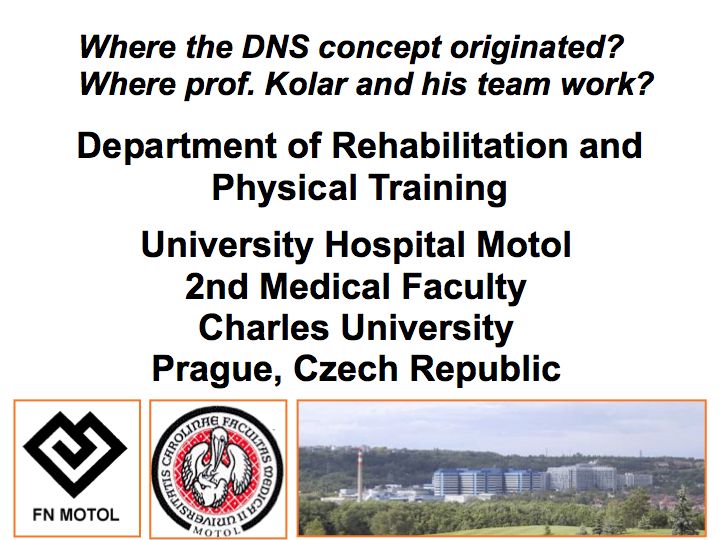 Where the DNS concept originated?
Where prof. Kolar and his team work?

Department of Rehabilitation and Physical Training

University Hospital Motol
2nd Medical Faculty
Charles University
Prague, Czech Republic

FN MOTOL

UNIVERSITATIS CAROLINAE FACULTAS MEDICA II
MOTOL